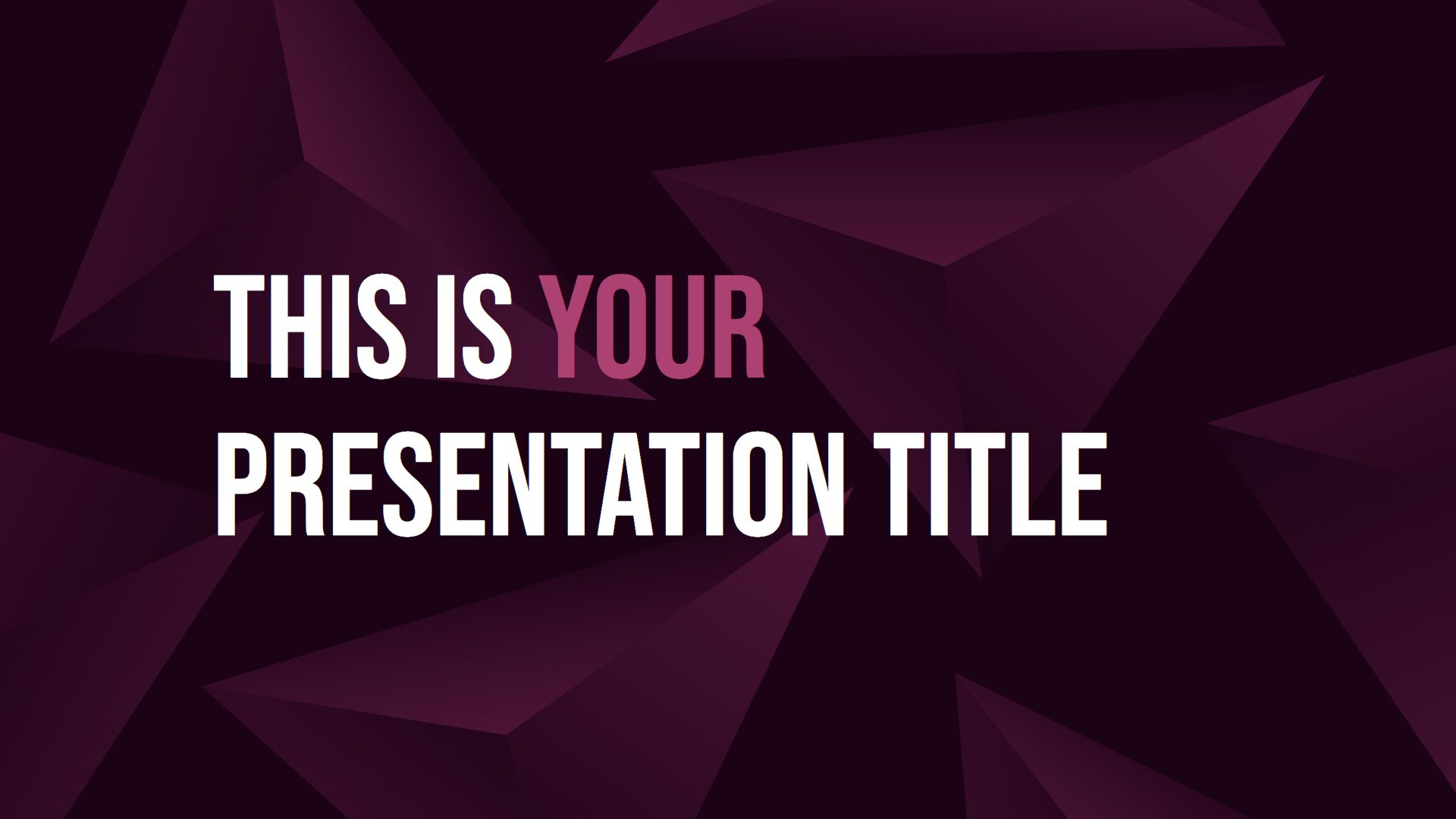 THIS IS YOUR
PRESENTATION TITLE